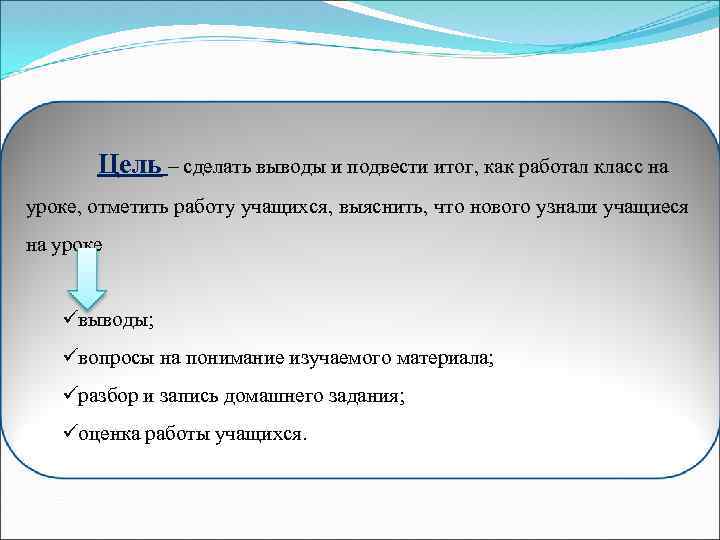 Цель – сделать выводы и подвести итог, как работал класс на уроке, отметить работу учащихся, выяснить, что нового узнали учащиеся на уроке

✓выводы;

✓вопросы на понимание изучаемого материала;

✓разбор и запись домашнего задания;

✓оценка работы учащихся.